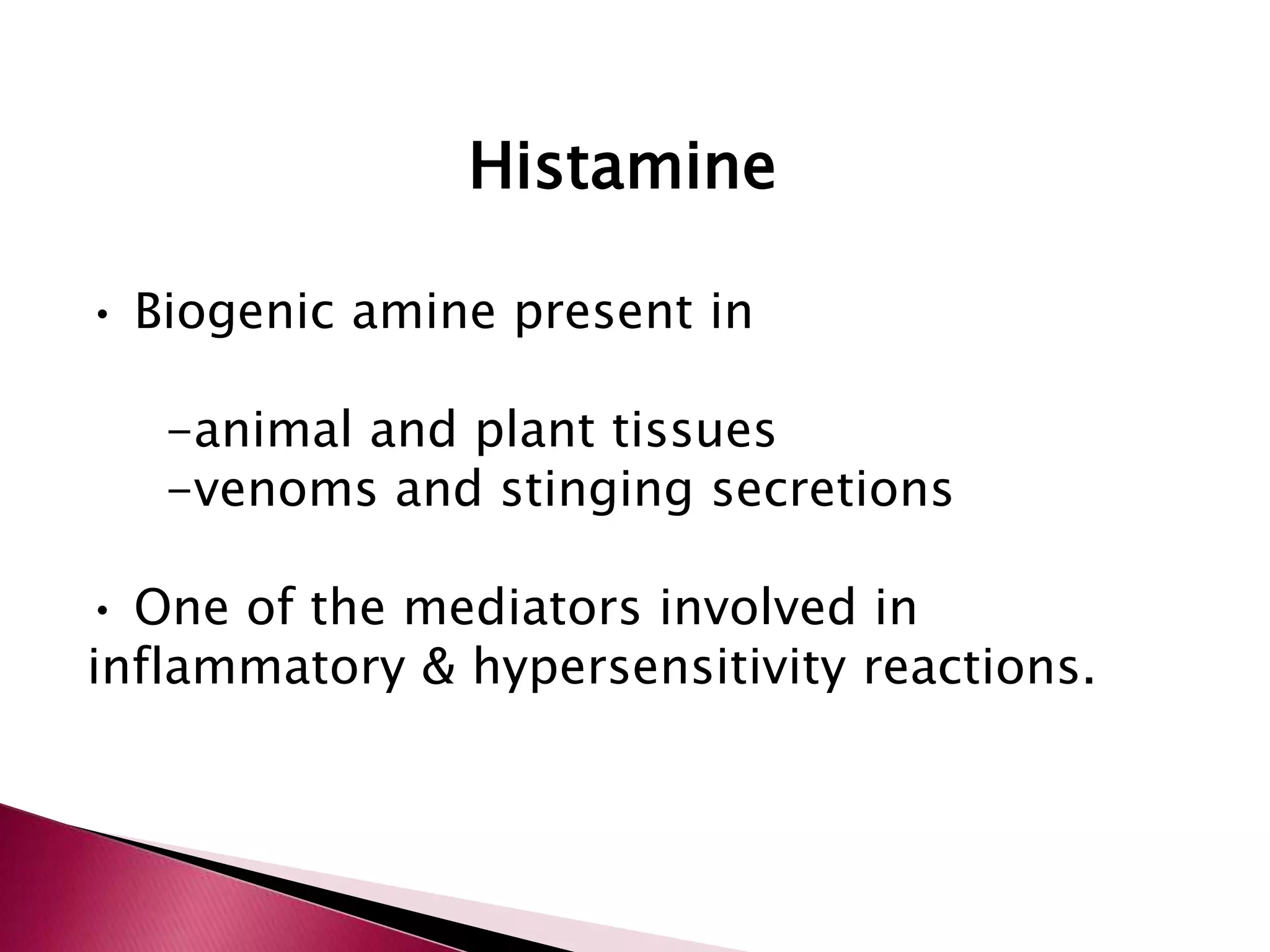 Histamine

• Biogenic amine present in

–animal and plant tissues
–venoms and stinging secretions

• One of the mediators involved in inflammatory & hypersensitivity reactions.